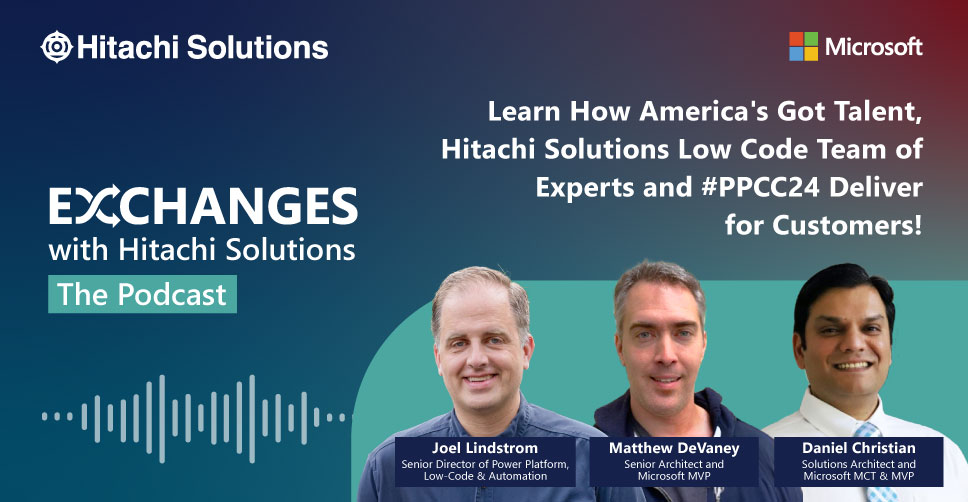 Hitachi Solutions

Microsoft

Learn How America's Got Talent, Hitachi Solutions Low Code Team of Experts and #PPCC24 Deliver for Customers!

EXCHANGES
with Hitachi Solutions
The Podcast

Joel Lindstrom
Senior Director of Power Platform, Low-Code & Automation

Matthew DeVaney
Senior Architect and Microsoft MVP

Daniel Christian
Solutions Architect and Microsoft MCT & MVP